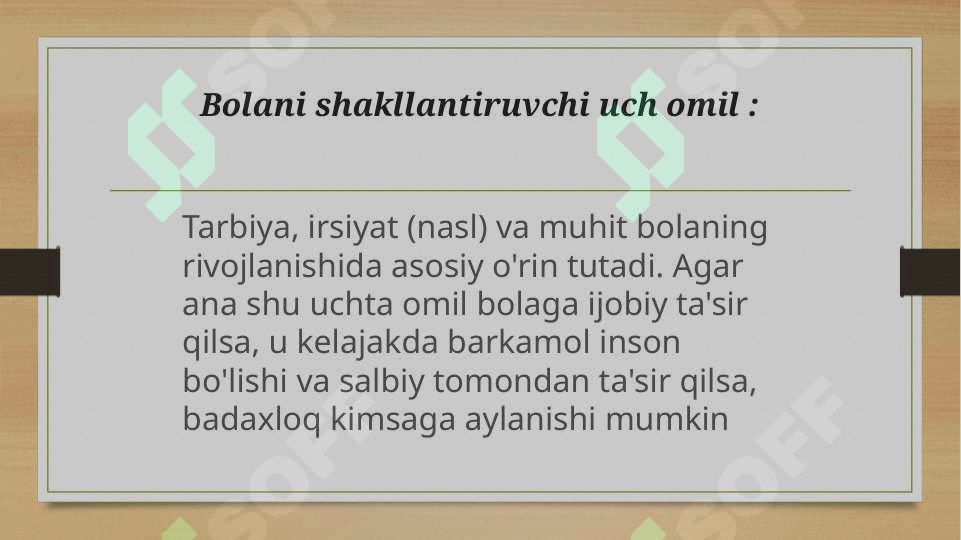 Bolani shakllantiruvchi uch omil :

Tarbiya, irsiyat (nasl) va muhit bolaning rivojlanishida asosiy o'rin tutadi. Agar ana shu uchta omil bolaga ijobiy ta'sir qilsa, u kelajakda barkamol inson bo'lishi va salbiy tomondan ta'sir qilsa, badaxloq kimsaga aylanishi mumkin

SOFF SOFF SOFF SOFF